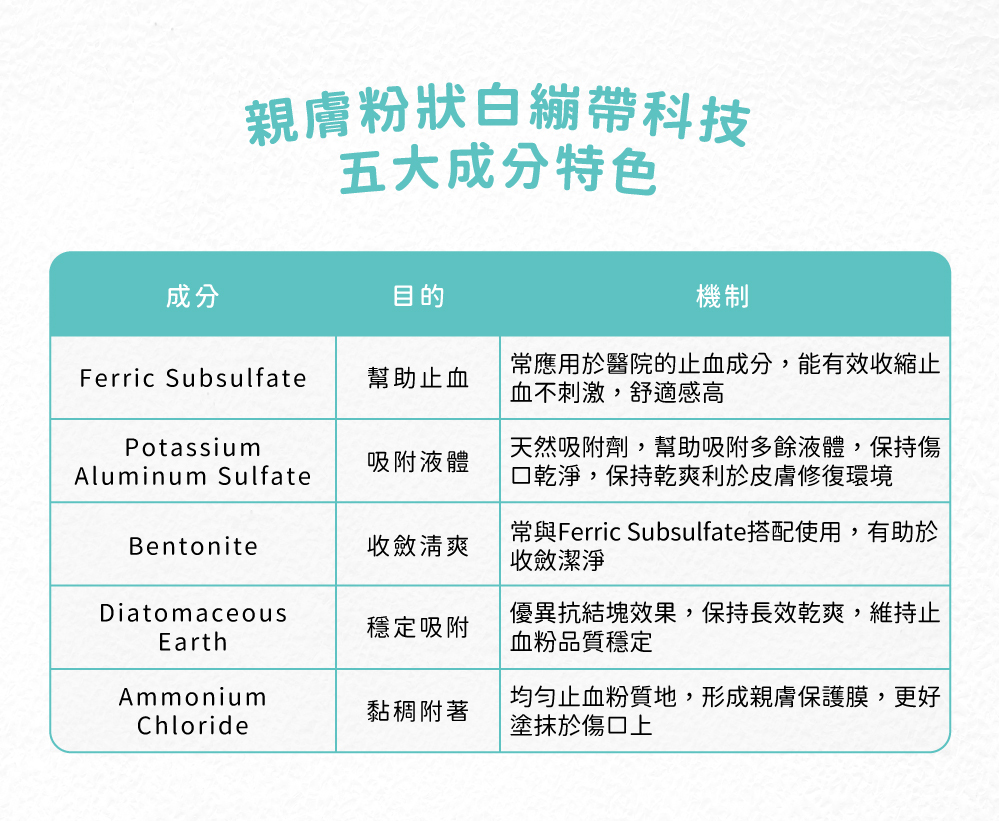 親膚粉狀白繃帶科技
五大成分特色

| 成分 | 目的 | 機制 |
|---|---|---|
| Ferric Subsulfate | 幫助止血 | 常應用於醫院的止血成分，能有效收縮止血不刺激，舒適感高 |
| Potassium Aluminum Sulfate | 吸附液體 | 天然吸附劑，幫助吸附多餘液體，保持傷口乾淨，保持乾爽利於皮膚修復環境 |
| Bentonite | 收斂清爽 | 常與Ferric Subsulfate搭配使用，有助於收斂潔淨 |
| Diatomaceous Earth | 穩定吸附 | 優異抗結塊效果，保持長效乾爽，維持止血粉品質穩定 |
| Ammonium Chloride | 黏稠附著 | 均勻止血粉質地，形成親膚保護膜，更好塗抹於傷口上 |